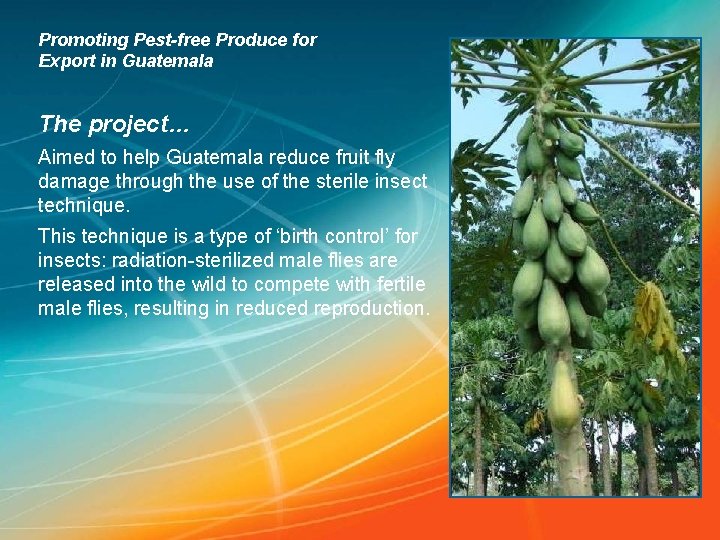 Promoting Pest-free Produce for Export in Guatemala

The project...

Aimed to help Guatemala reduce fruit fly damage through the use of the sterile insect technique.

This technique is a type of 'birth control' for insects: radiation-sterilized male flies are released into the wild to compete with fertile male flies, resulting in reduced reproduction.